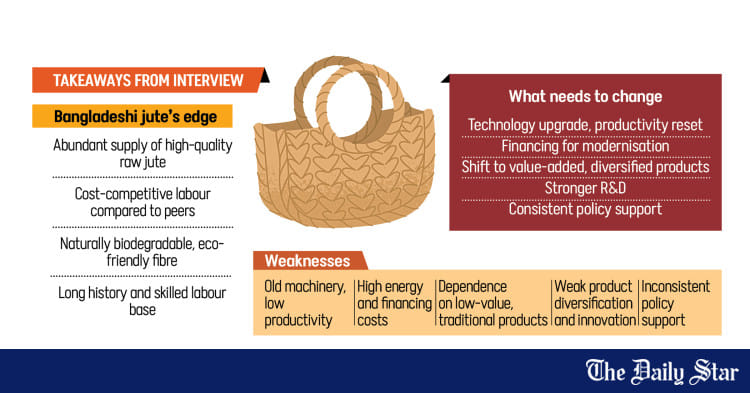 TAKEAWAYS FROM INTERVIEW

Bangladeshi jute's edge

Abundant supply of high-quality raw jute

Cost-competitive labour compared to peers

Naturally biodegradable, eco-friendly fibre

Long history and skilled labour base

What needs to change

Technology upgrade, productivity reset

Financing for modernisation

Shift to value-added, diversified products

Stronger R&D

Consistent policy support

Weaknesses

Old machinery, low productivity

High energy and financing costs

Dependence on low-value, traditional products

Weak product diversification and innovation

Inconsistent policy support

The Daily Star